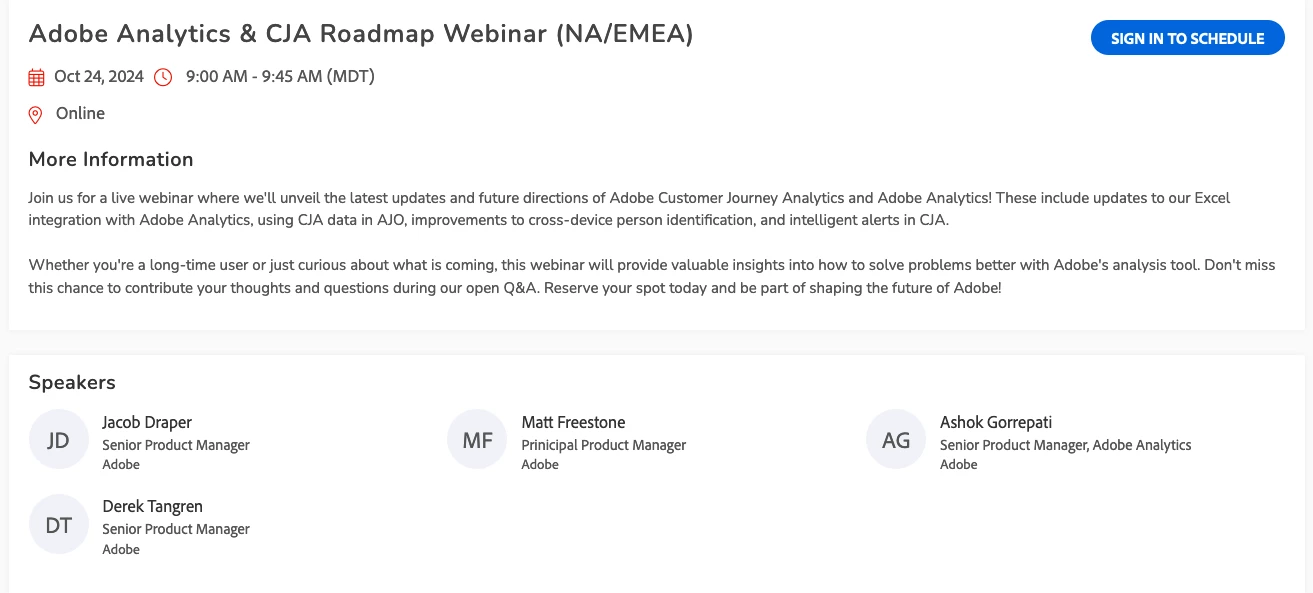 Adobe Analytics & CJA Roadmap Webinar (NA/EMEA)

SIGN IN TO SCHEDULE

Oct 24, 2024 9:00 AM - 9:45 AM (MDT)

Online

More Information

Join us for a live webinar where we'll unveil the latest updates and future directions of Adobe Customer Journey Analytics and Adobe Analytics! These include updates to our Excel integration with Adobe Analytics, using CJA data in AJO, improvements to cross-device person identification, and intelligent alerts in CJA.

Whether you're a long-time user or just curious about what is coming, this webinar will provide valuable insights into how to solve problems better with Adobe's analysis tool. Don't miss this chance to contribute your thoughts and questions during our open Q&A. Reserve your spot today and be part of shaping the future of Adobe!

Speakers

JD
Jacob Draper
Senior Product Manager
Adobe

MF
Matt Freestone
Prinicipal Product Manager
Adobe

AG
Ashok Gorrepati
Senior Product Manager, Adobe Analytics
Adobe

DT
Derek Tangren
Senior Product Manager
Adobe